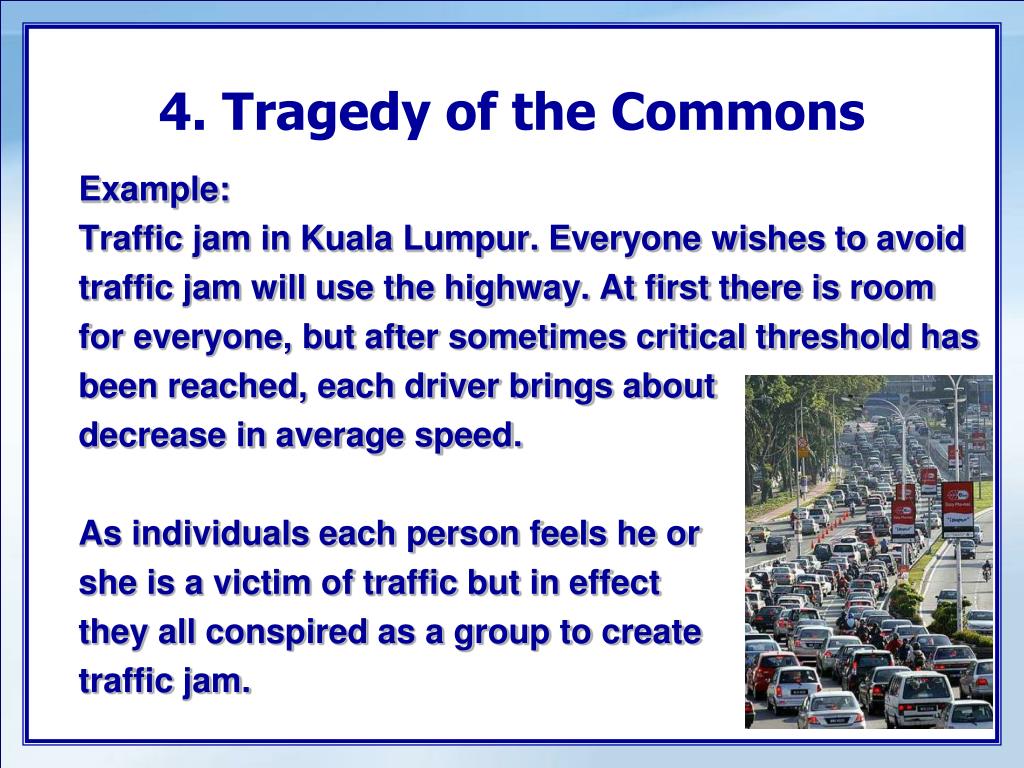 4. Tragedy of the Commons

Example:
Traffic jam in Kuala Lumpur. Everyone wishes to avoid traffic jam will use the highway. At first there is room for everyone, but after sometimes critical threshold has been reached, each driver brings about decrease in average speed.

As individuals each person feels he or she is a victim of traffic but in effect they all conspired as a group to create traffic jam.